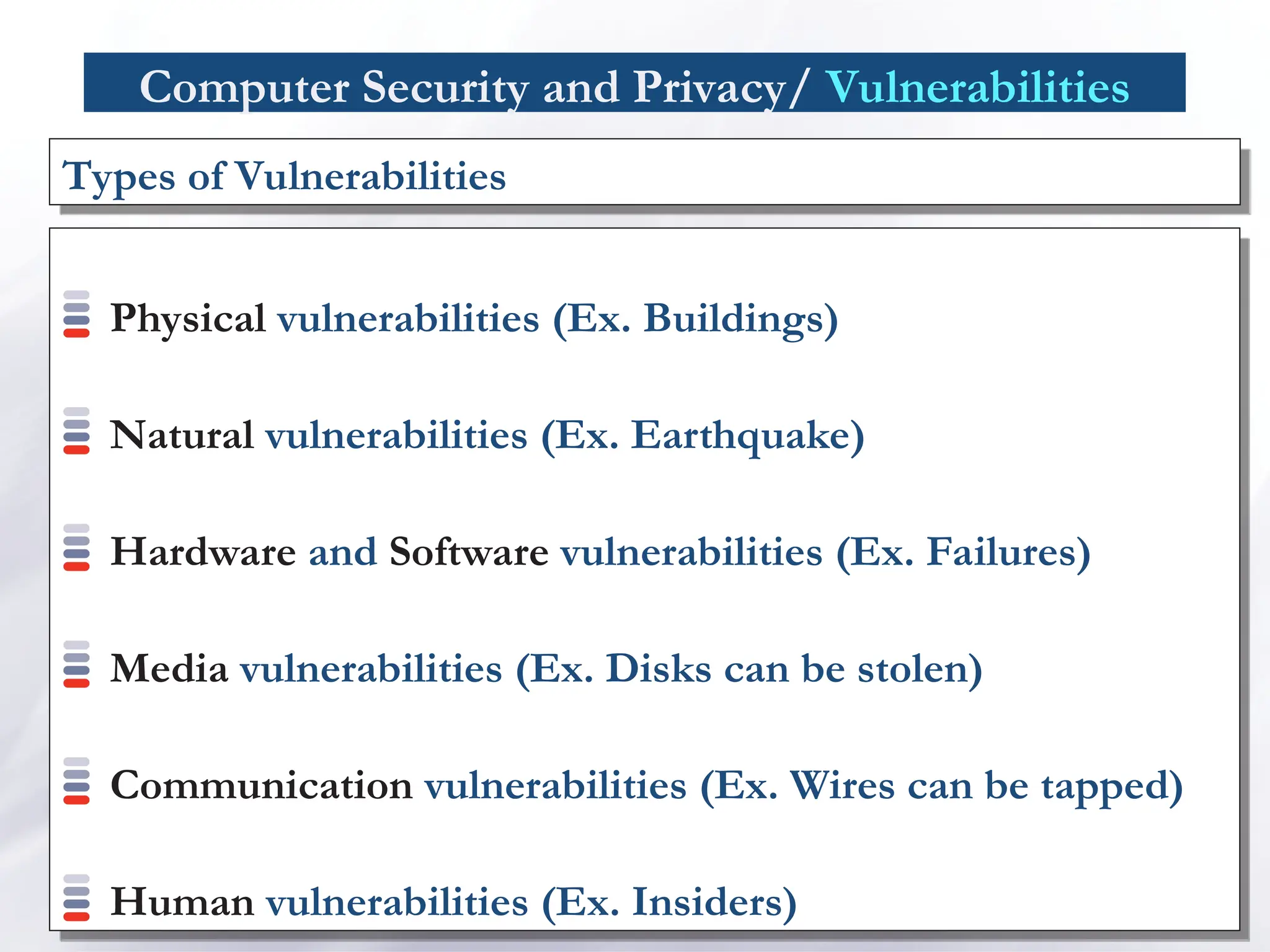 Computer Security and Privacy/ Vulnerabilities

Types of Vulnerabilities

Physical vulnerabilities (Ex. Buildings)

Natural vulnerabilities (Ex. Earthquake)

Hardware and Software vulnerabilities (Ex. Failures)

Media vulnerabilities (Ex. Disks can be stolen)

Communication vulnerabilities (Ex. Wires can be tapped)

Human vulnerabilities (Ex. Insiders)